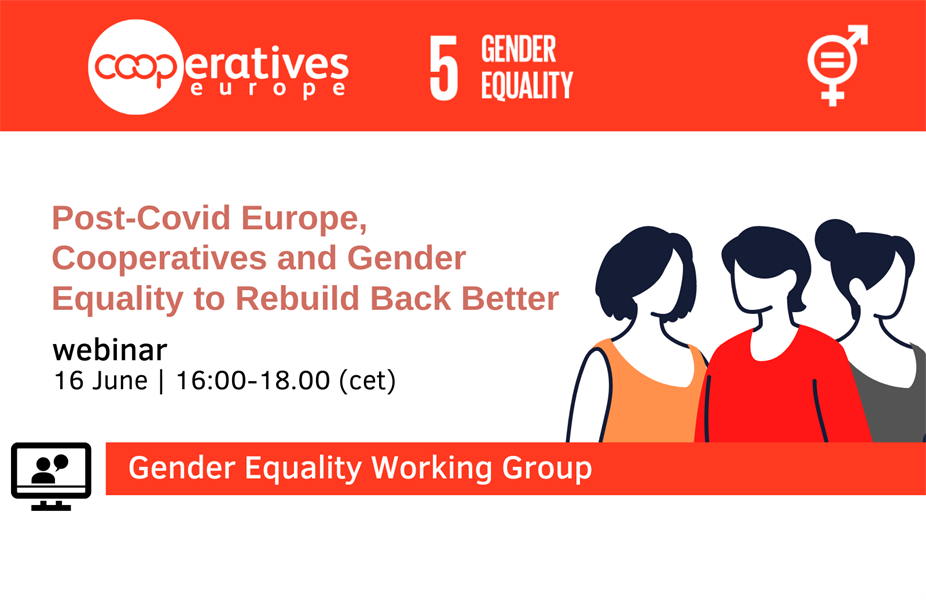 cooperatives europe

5 GENDER EQUALITY

Post-Covid Europe, Cooperatives and Gender Equality to Rebuild Back Better

webinar
16 June | 16:00-18.00 (cet)

Gender Equality Working Group